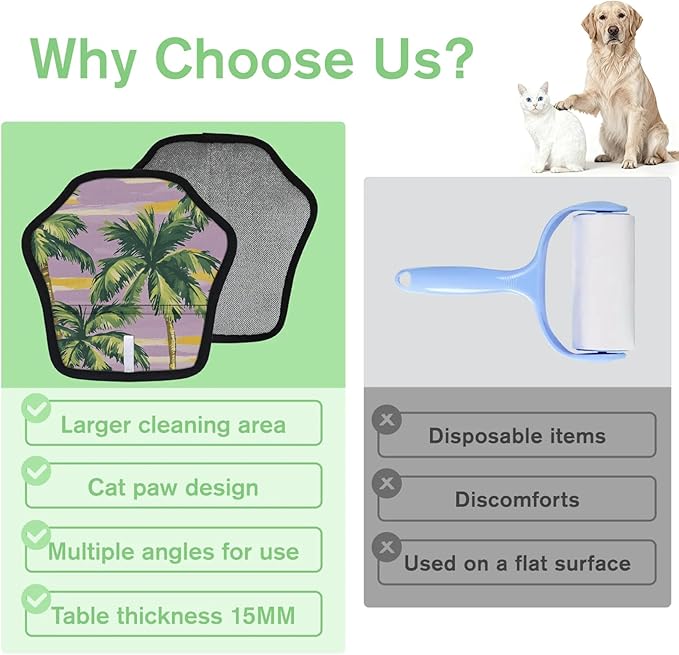 Why Choose Us?

Larger cleaning area

Cat paw design

Multiple angles for use

Table thickness 15MM

Disposable items

Discomforts

Used on a flat surface